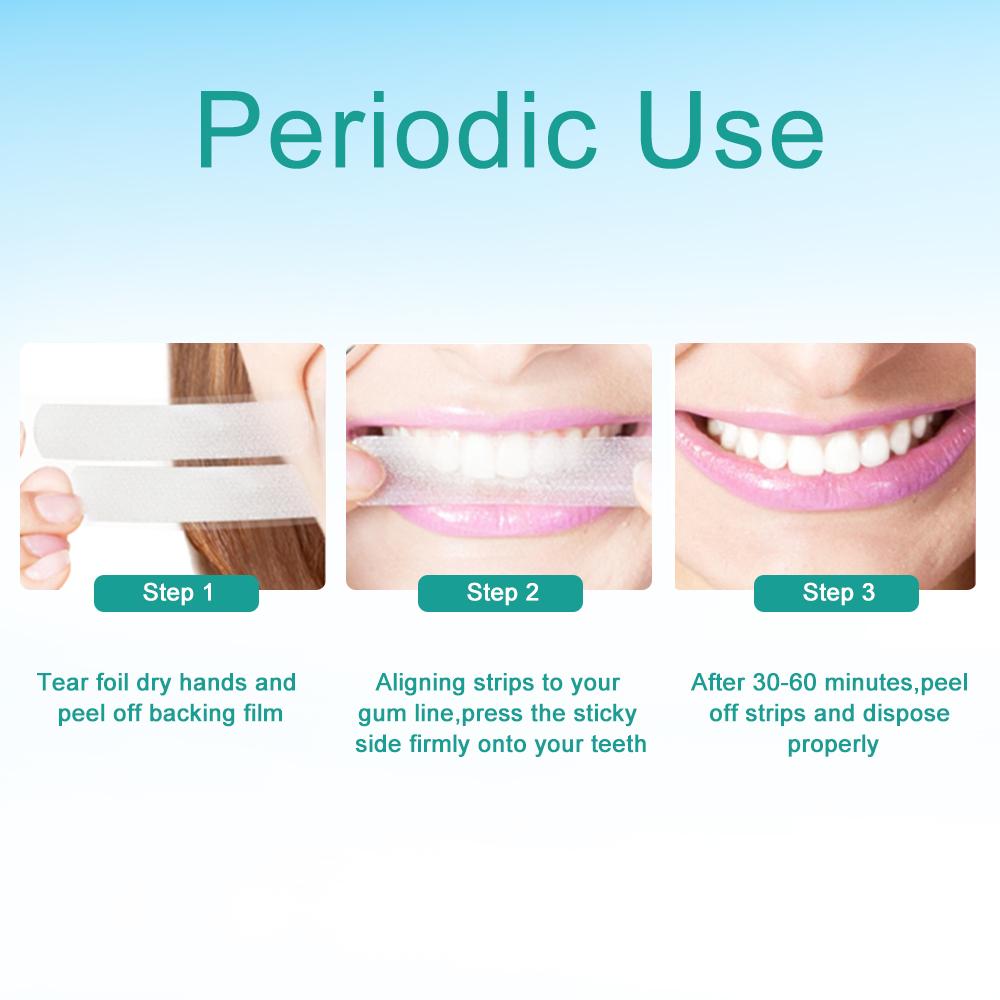 Periodic Use

Step 1

Tear foil dry hands and peel off backing film

Step 2

Aligning strips to your gum line,press the sticky side firmly onto your teeth

Step 3

After 30-60 minutes,peel off strips and dispose properly